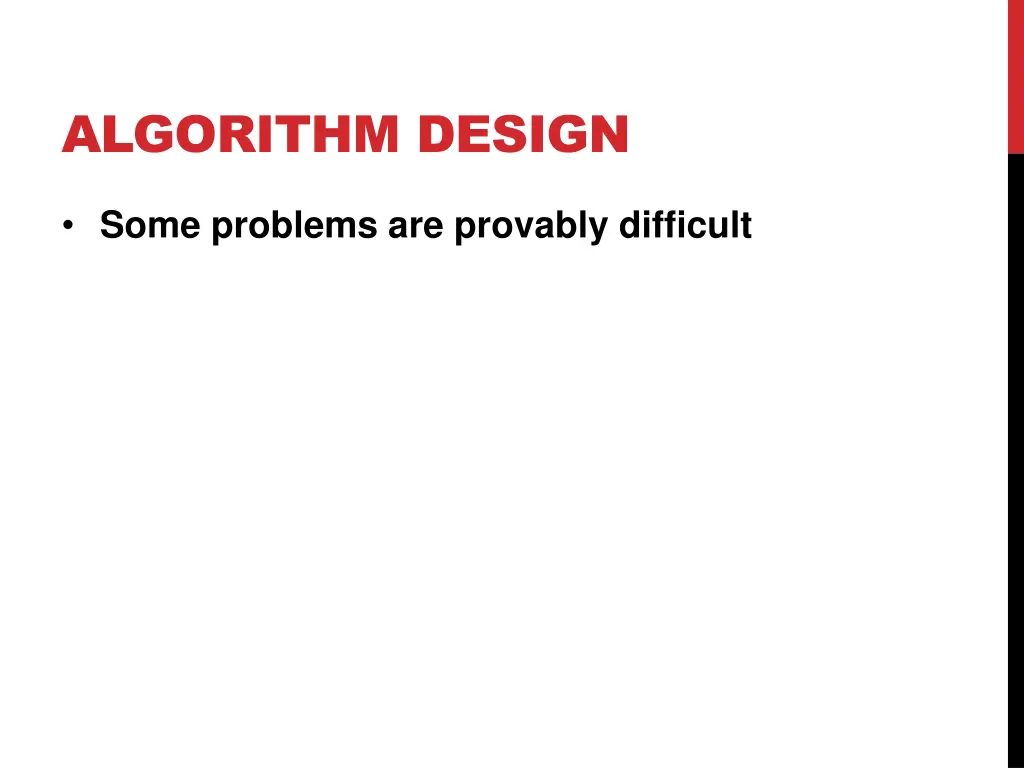 ALGORITHM DESIGN

• Some problems are provably difficult